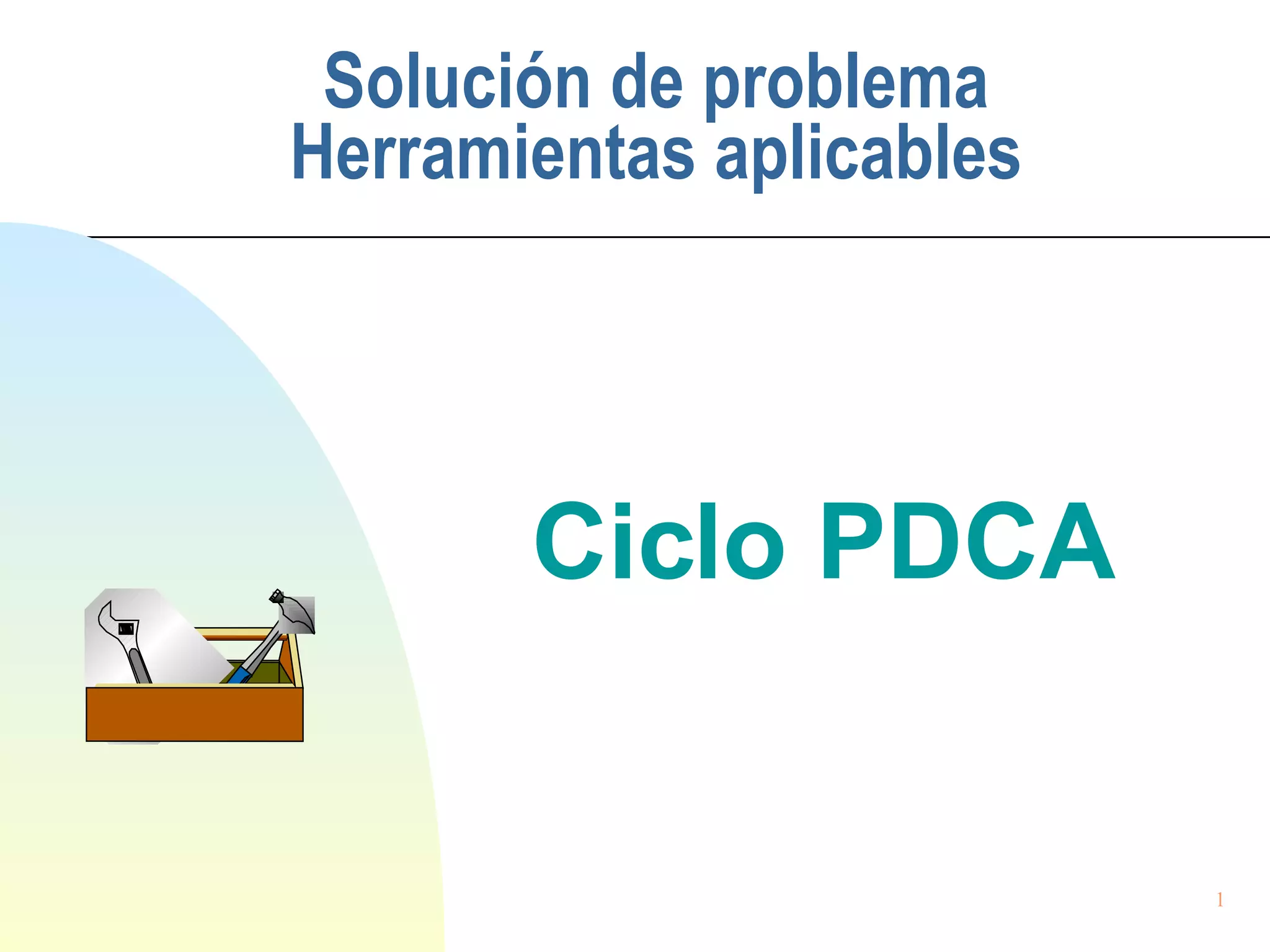 Solución de problema
Herramientas aplicables

Ciclo PDCA

1